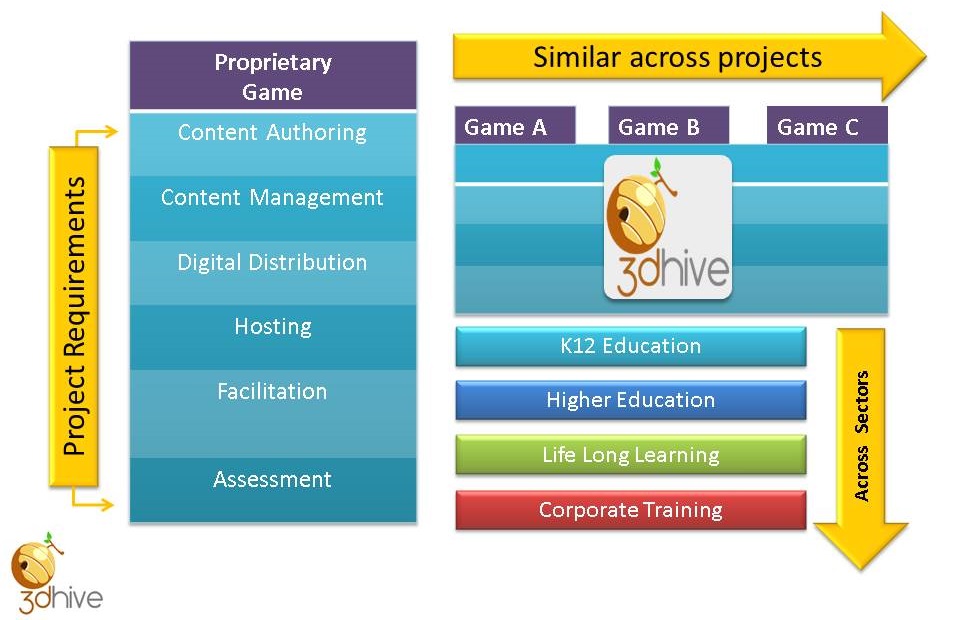 Project Requirements

Proprietary Game

Content Authoring

Content Management

Digital Distribution

Hosting

Facilitation

Assessment

Similar across projects

Game A

Game B

Game C

3dhive

K12 Education

Higher Education

Life Long Learning

Corporate Training

Across Sectors

3dhive